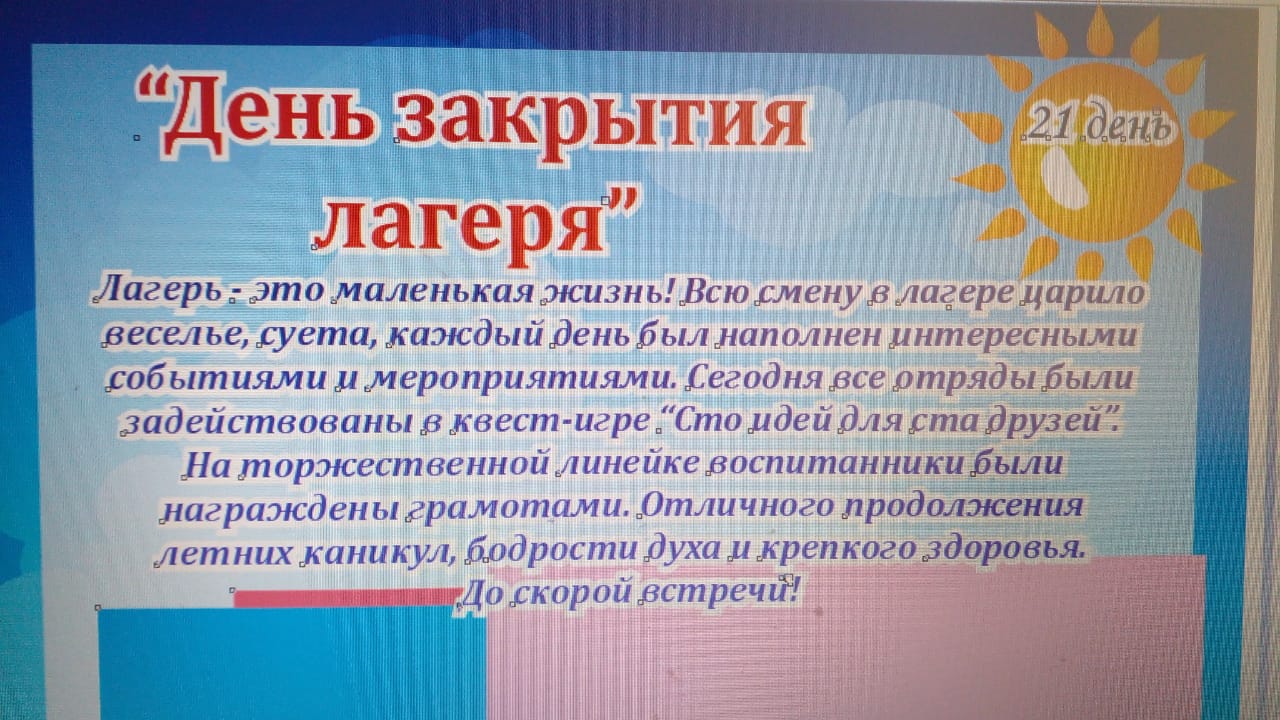 “День закрытия лагеря”

21 день

Лагерь - это маленькая жизнь! Всю смену в лагере царило веселье, суета, каждый день был наполнен интересными событиями и мероприятиями. Сегодня все отряды были задействованы в квест-игре “Сто идей для ста друзей”. На торжественной линейке воспитанники были награждены грамотами. Отличного продолжения летних каникул, бодрости духа и крепкого здоровья. До скорой встречи!